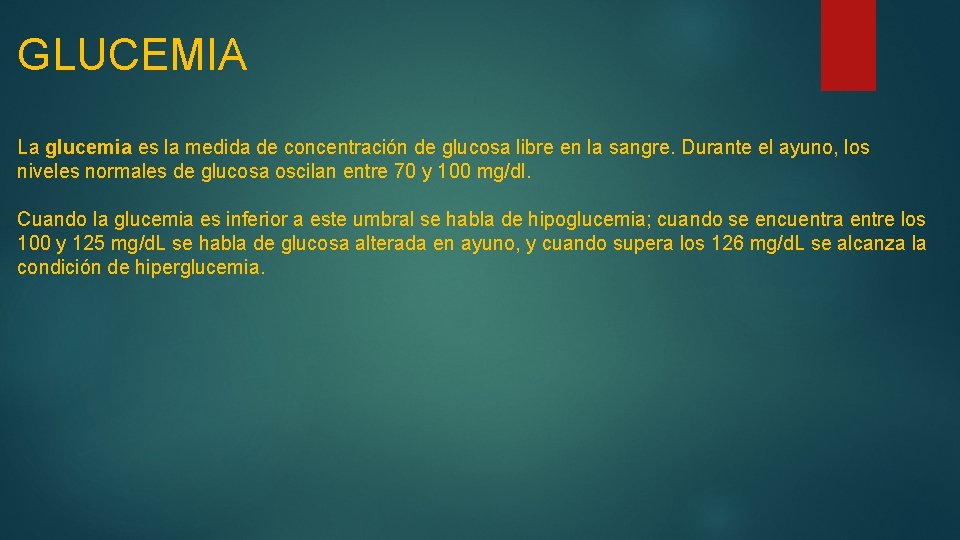 GLUCEMIA

La glucemia es la medida de concentración de glucosa libre en la sangre. Durante el ayuno, los niveles normales de glucosa oscilan entre 70 y 100 mg/dl.

Cuando la glucemia es inferior a este umbral se habla de hipoglucemia; cuando se encuentra entre los 100 y 125 mg/dL se habla de glucosa alterada en ayuno, y cuando supera los 126 mg/dL se alcanza la condición de hiperglucemia.